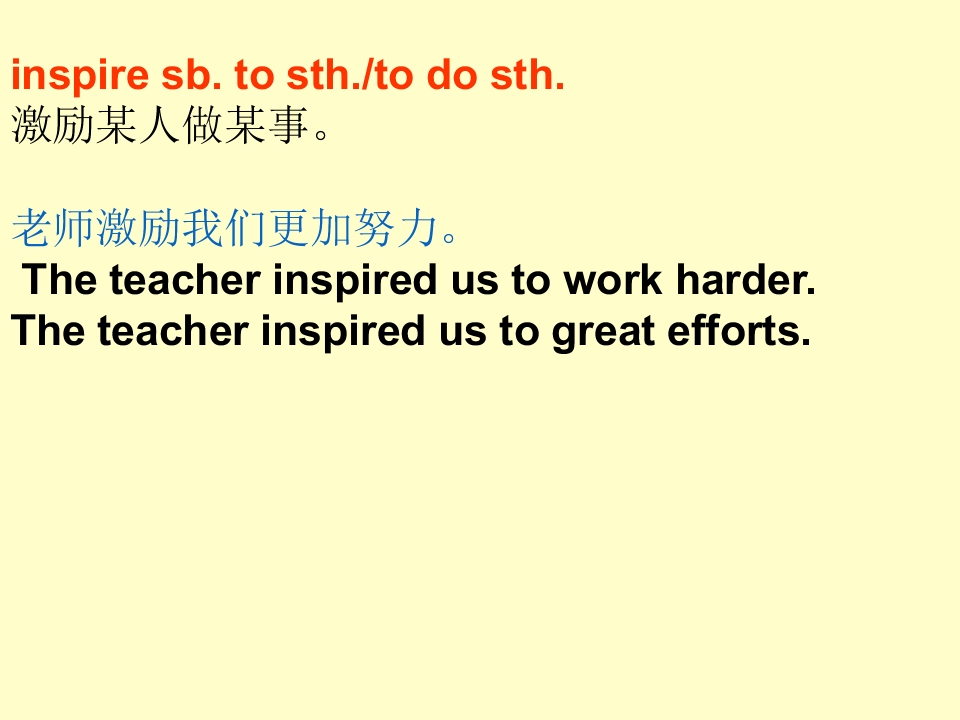 inspire sb. to sth./to do sth.
激励某人做某事。

老师激励我们更加努力。

The teacher inspired us to work harder.
The teacher inspired us to great efforts.